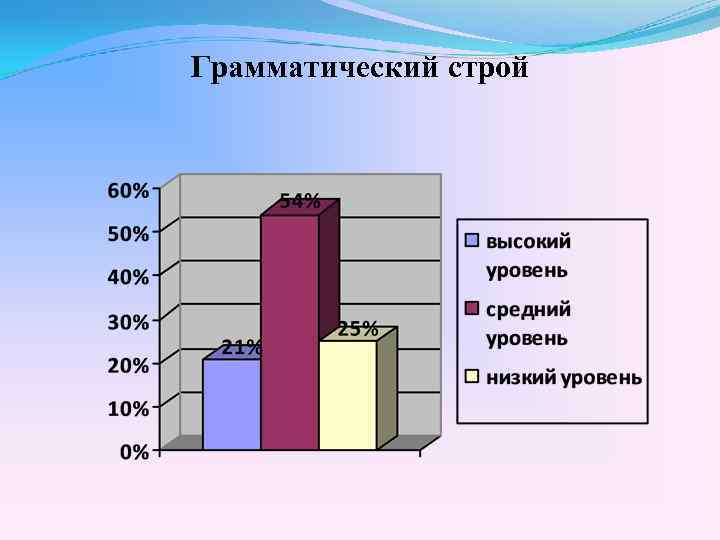 Грамматический строй

60%
50%
40%
30%
20%
10%
0%

21%
54%
25%

высокий уровень
средний уровень
низкий уровень